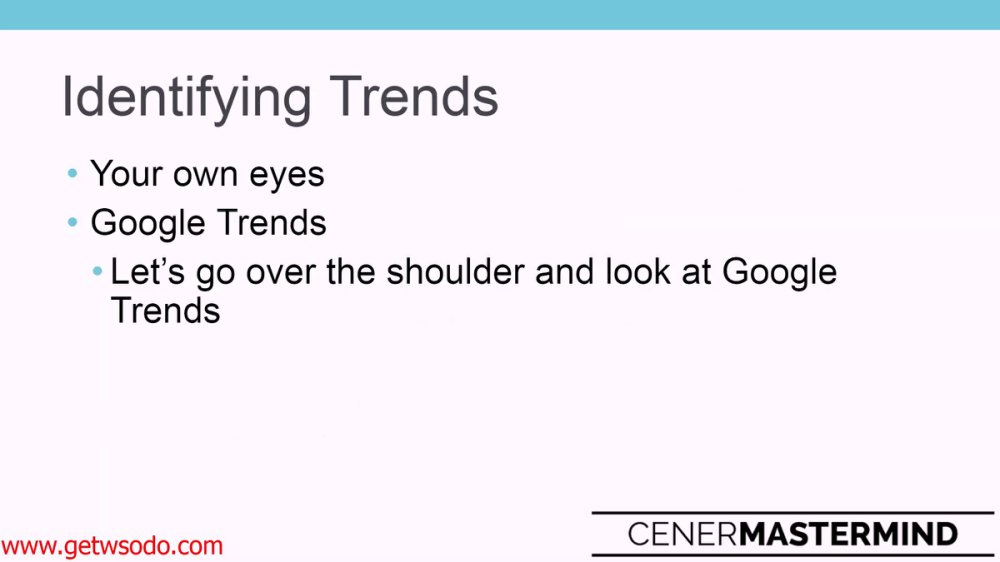 Identifying Trends

• Your own eyes
• Google Trends
  • Let's go over the shoulder and look at Google Trends

www.getwsodo.com

CENERMASTERMIND